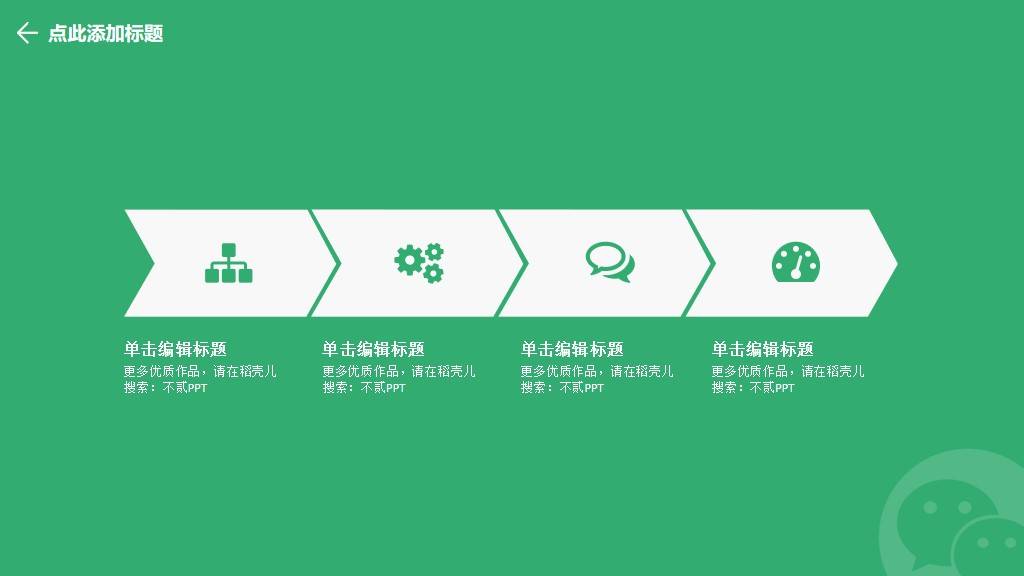 点此添加标题

单击编辑标题
更多优质作品，请在稻壳儿搜索：不贰PPT

单击编辑标题
更多优质作品，请在稻壳儿搜索：不贰PPT

单击编辑标题
更多优质作品，请在稻壳儿搜索：不贰PPT

单击编辑标题
更多优质作品，请在稻壳儿搜索：不贰PPT